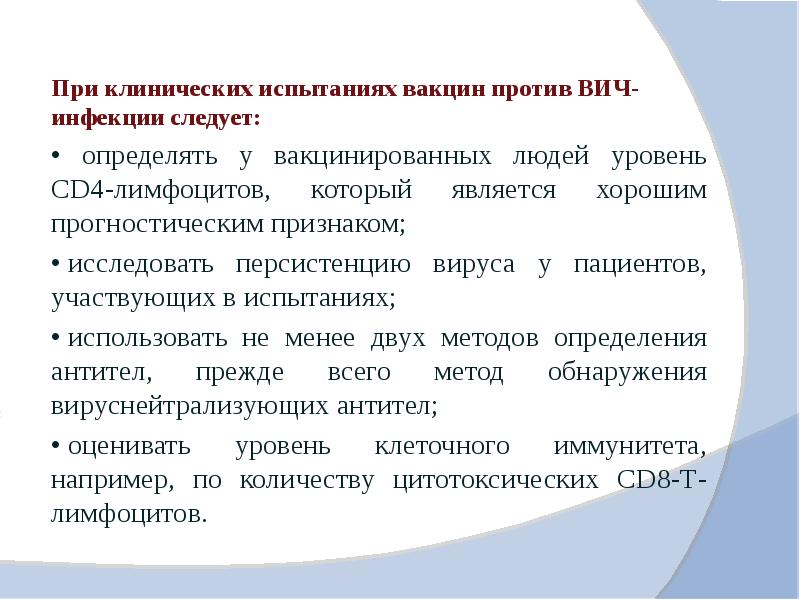 При клинических испытаниях вакцин против ВИЧ-инфекции следует:

• определять у вакцинированных людей уровень CD4-лимфоцитов, который является хорошим прогностическим признаком;

• исследовать персистенцию вируса у пациентов, участвующих в испытаниях;

• использовать не менее двух методов определения антител, прежде всего метод обнаружения вируснейтрализующих антител;

• оценивать уровень клеточного иммунитета, например, по количеству цитотоксических CD8-Т-лимфоцитов.